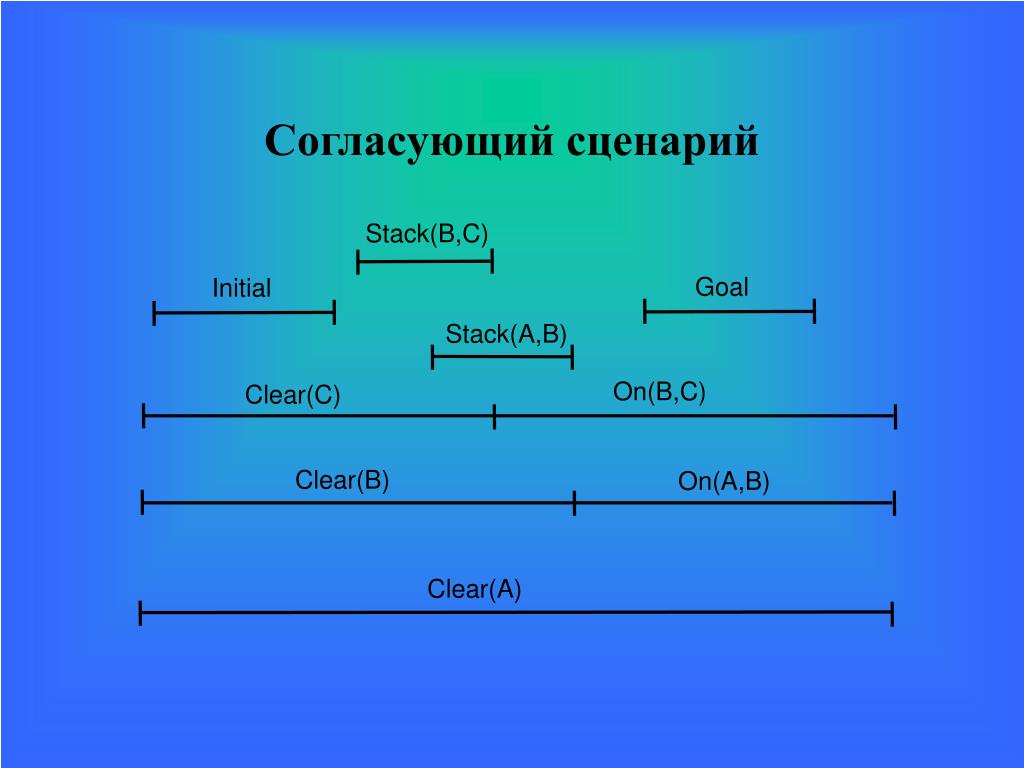 Согласующий сценарий

Stack(B,C)

Initial

Goal

Stack(A,B)

Clear(C)

On(B,C)

Clear(B)

On(A,B)

Clear(A)